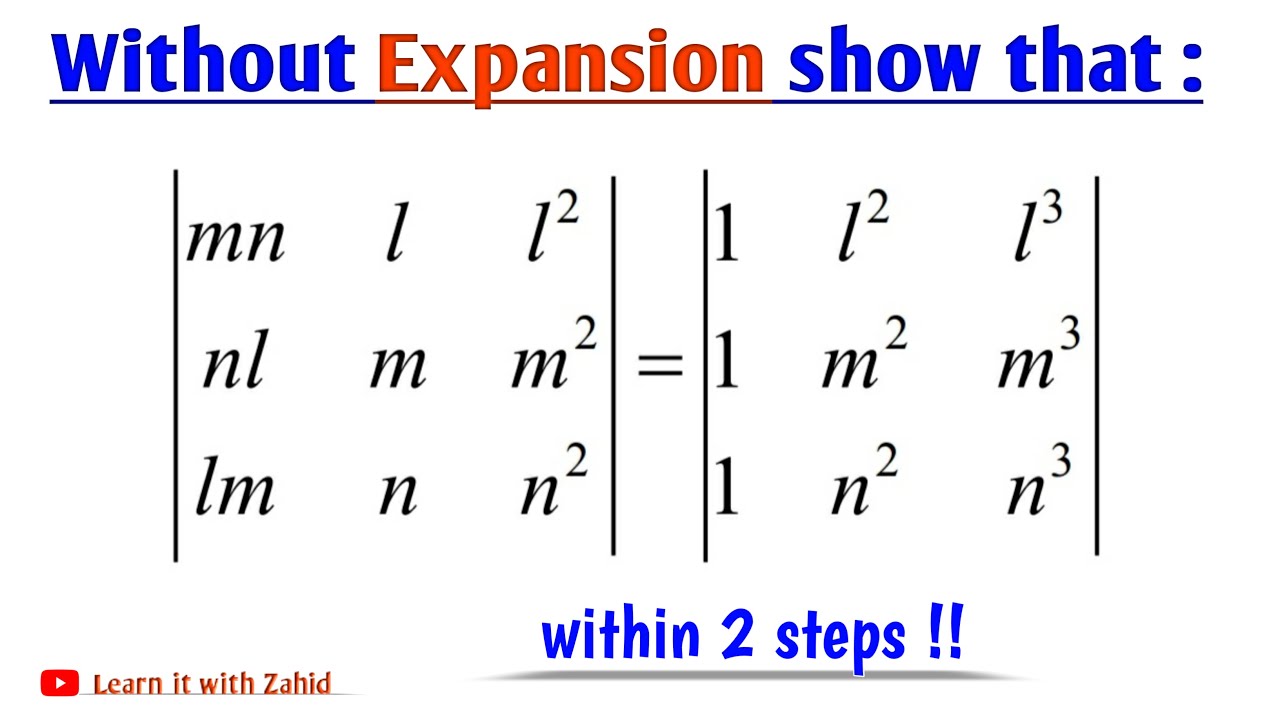 Without Expansion show that :

$\begin{vmatrix} mn & l & l^2 \\ nl & m & m^2 \\ lm & n & n^2 \end{vmatrix} = \begin{vmatrix} 1 & l^2 & l^3 \\ 1 & m^2 & m^3 \\ 1 & n^2 & n^3 \end{vmatrix}$

within 2 steps !!

Learn it with Zahid